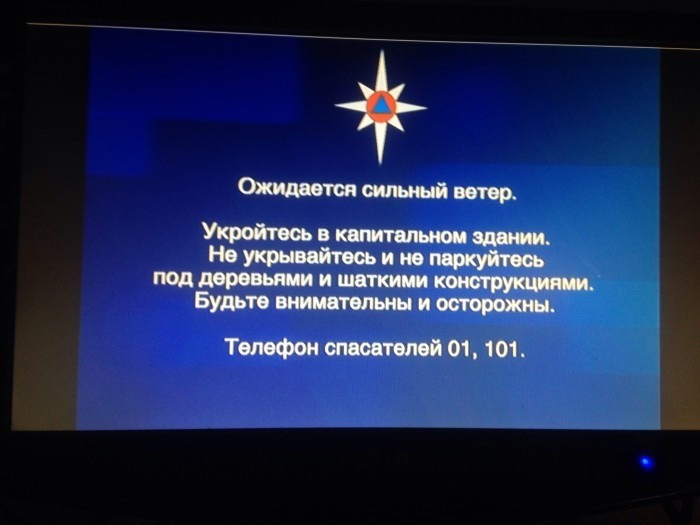 Ожидается сильный ветер.

Укройтесь в капитальном здании. Не укрывайтесь и не паркуйтесь под деревьями и шаткими конструкциями. Будьте внимательны и осторожны.

Телефон спасателей 01, 101.